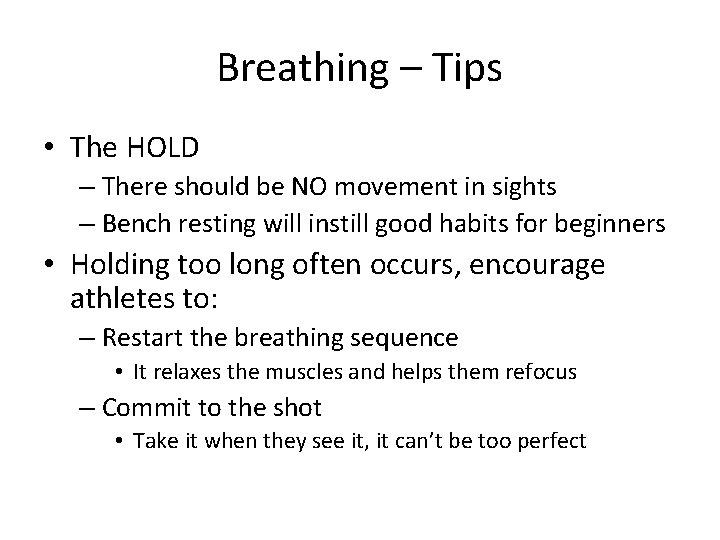 Breathing – Tips

• The HOLD
  – There should be NO movement in sights
  – Bench resting will instill good habits for beginners
• Holding too long often occurs, encourage athletes to:
  – Restart the breathing sequence
    • It relaxes the muscles and helps them refocus
  – Commit to the shot
    • Take it when they see it, it can't be too perfect